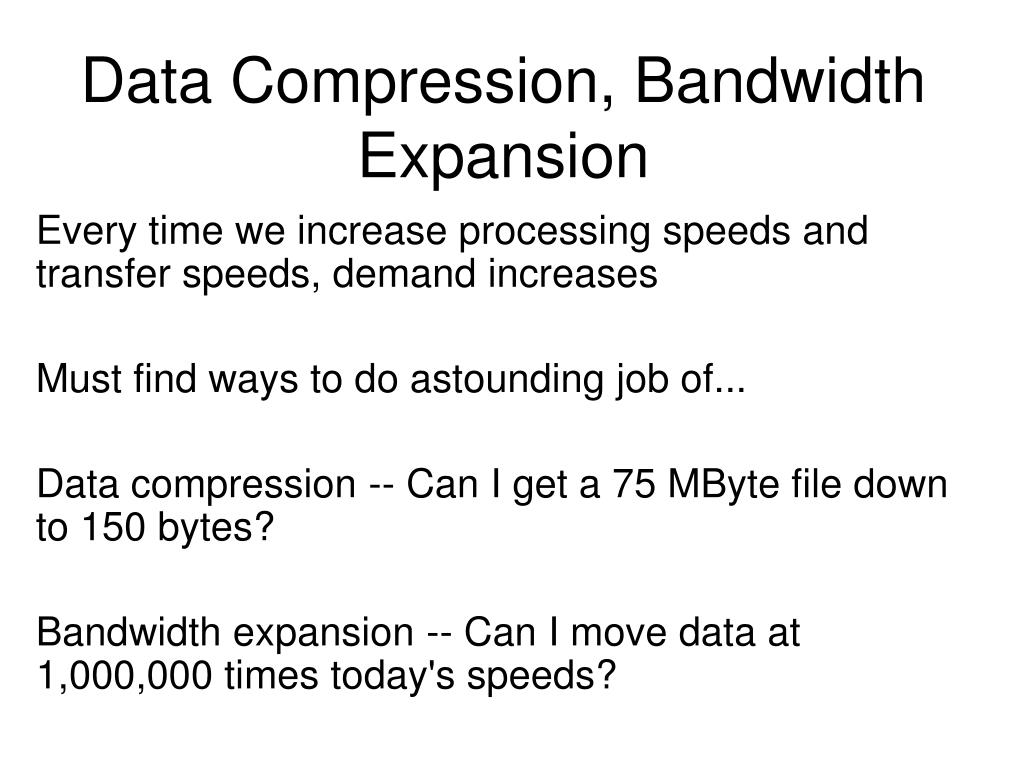 Data Compression, Bandwidth Expansion

Every time we increase processing speeds and transfer speeds, demand increases

Must find ways to do astounding job of...

Data compression -- Can I get a 75 MByte file down to 150 bytes?

Bandwidth expansion -- Can I move data at 1,000,000 times today's speeds?